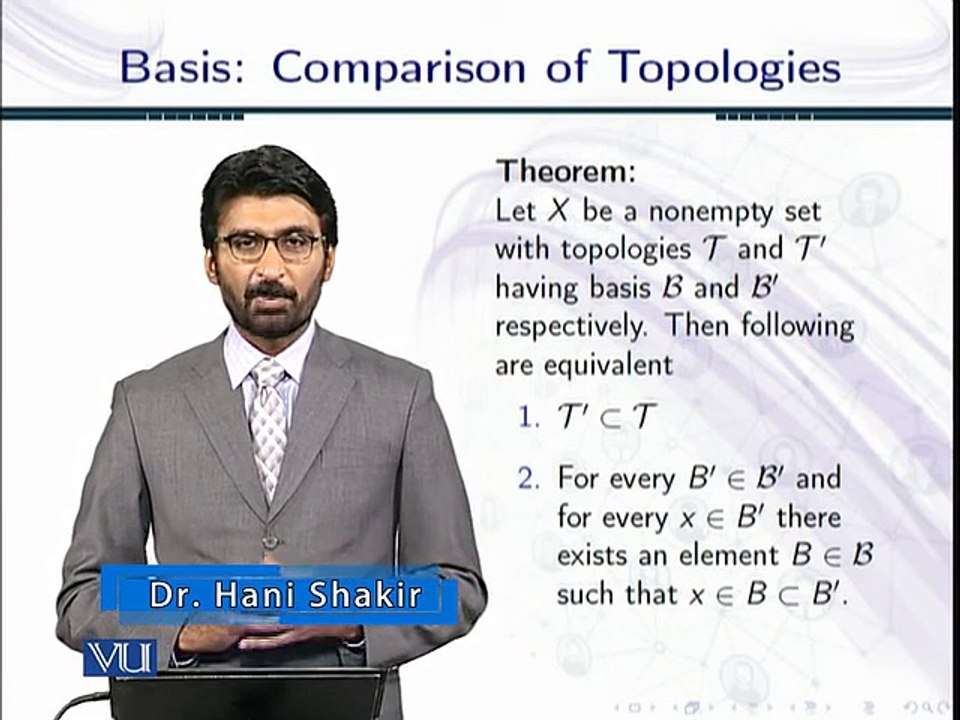 Basis: Comparison of Topologies

Theorem:
Let $X$ be a nonempty set with topologies $\mathcal{T}$ and $\mathcal{T}'$ having basis $\mathcal{B}$ and $\mathcal{B}'$ respectively. Then following are equivalent

1. $\mathcal{T}' \subset \mathcal{T}$

2. For every $B' \in \mathcal{B}'$ and for every $x \in B'$ there exists an element $B \in \mathcal{B}$ such that $x \in B \subset B'$.

Dr. Hani Shakir

VU